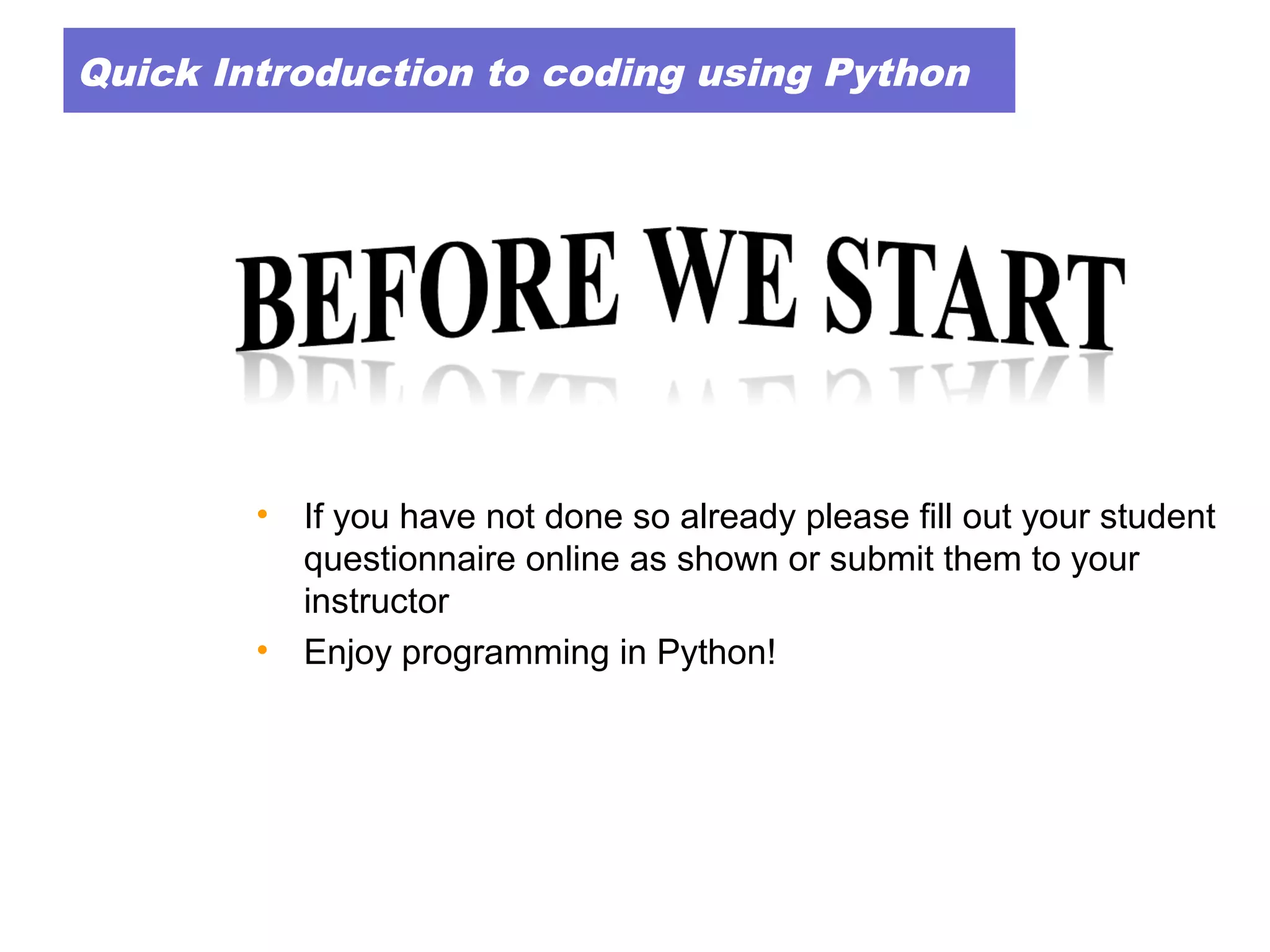 Quick Introduction to coding using Python

BEFORE WE START

• If you have not done so already please fill out your student questionnaire online as shown or submit them to your instructor
• Enjoy programming in Python!